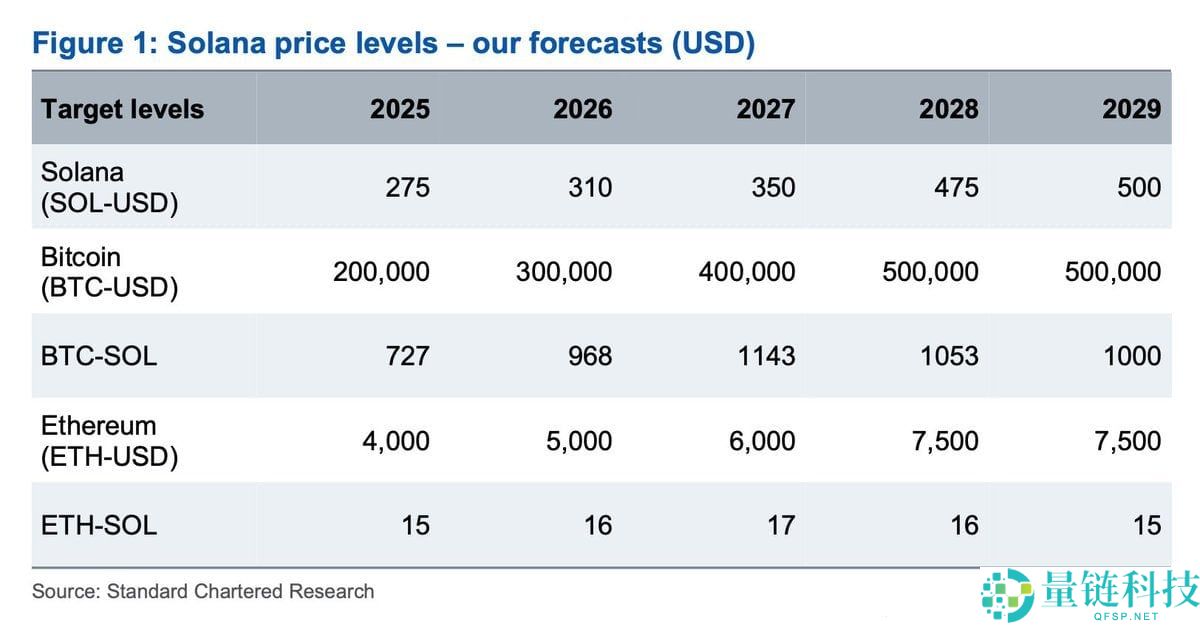 Figure 1: Solana price levels – our forecasts (USD)

| Target levels | 2025 | 2026 | 2027 | 2028 | 2029 |
|---|---|---|---|---|---|
| Solana (SOL-USD) | 275 | 310 | 350 | 475 | 500 |
| Bitcoin (BTC-USD) | 200,000 | 300,000 | 400,000 | 500,000 | 500,000 |
| BTC-SOL | 727 | 968 | 1143 | 1053 | 1000 |
| Ethereum (ETH-USD) | 4,000 | 5,000 | 6,000 | 7,500 | 7,500 |
| ETH-SOL | 15 | 16 | 17 | 16 | 15 |

Source: Standard Chartered Research

量链科技
QFSP.NET